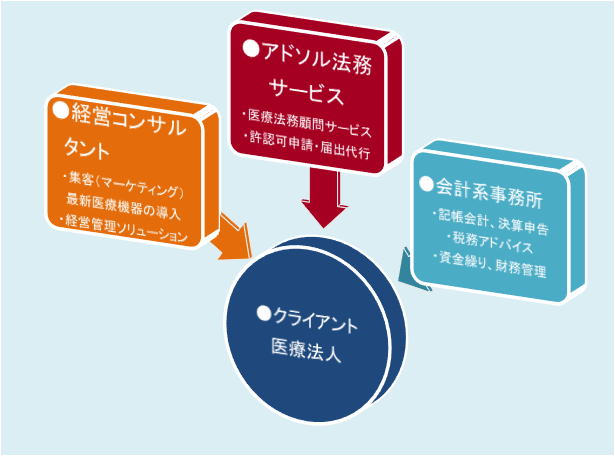 ●経営コンサルタント

・集客（マーケティング）
最新医療機器の導入
・経営管理ソリューション

●アドソル法務サービス

・医療法務顧問サービス
・許認可申請・届出代行

●会計系事務所

・記帳会計、決算申告
・税務アドバイス
・資金繰り、財務管理

●クライアント
医療法人